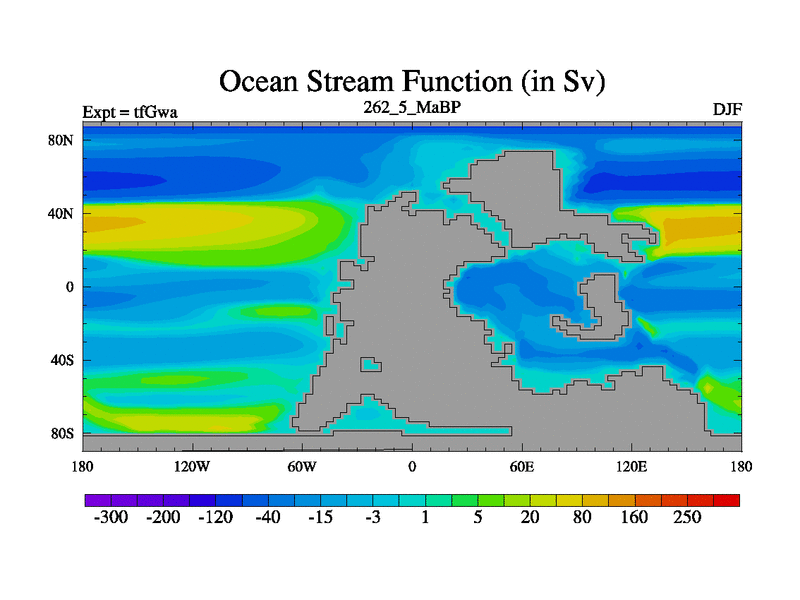 Ocean Stream Function (in Sv)

Expt = tfGwa

262_5_MaBP

DJF

80N
40N
0
40S
80S

180
120W
60W
0
60E
120E
180

-300
-200
-120
-40
-15
-3
1
5
20
80
160
250